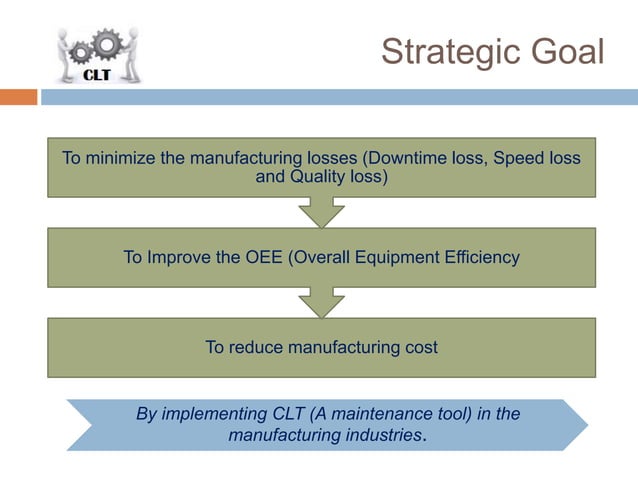 CLT

Strategic Goal

To minimize the manufacturing losses (Downtime loss, Speed loss and Quality loss)

To Improve the OEE (Overall Equipment Efficiency

To reduce manufacturing cost

By implementing CLT (A maintenance tool) in the manufacturing industries.